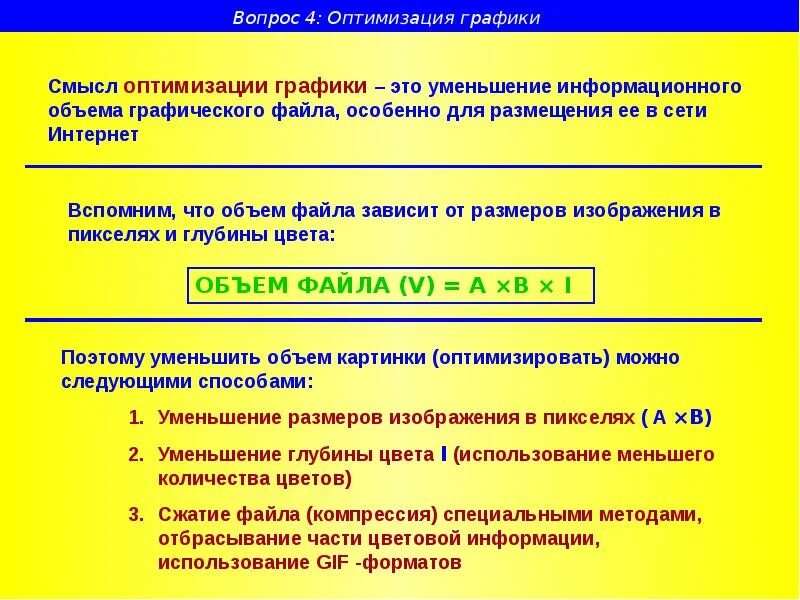 Вопрос 4: Оптимизация графики

Смысл оптимизации графики – это уменьшение информационного объема графического файла, особенно для размещения ее в сети Интернет

Вспомним, что объем файла зависит от размеров изображения в пикселях и глубины цвета:

ОБЪЕМ ФАЙЛА (V) = A ×B × I

Поэтому уменьшить объем картинки (оптимизировать) можно следующими способами:

1. Уменьшение размеров изображения в пикселях ( A ×B)
2. Уменьшение глубины цвета I (использование меньшего количества цветов)
3. Сжатие файла (компрессия) специальными методами, отбрасывание части цветовой информации, использование GIF -форматов